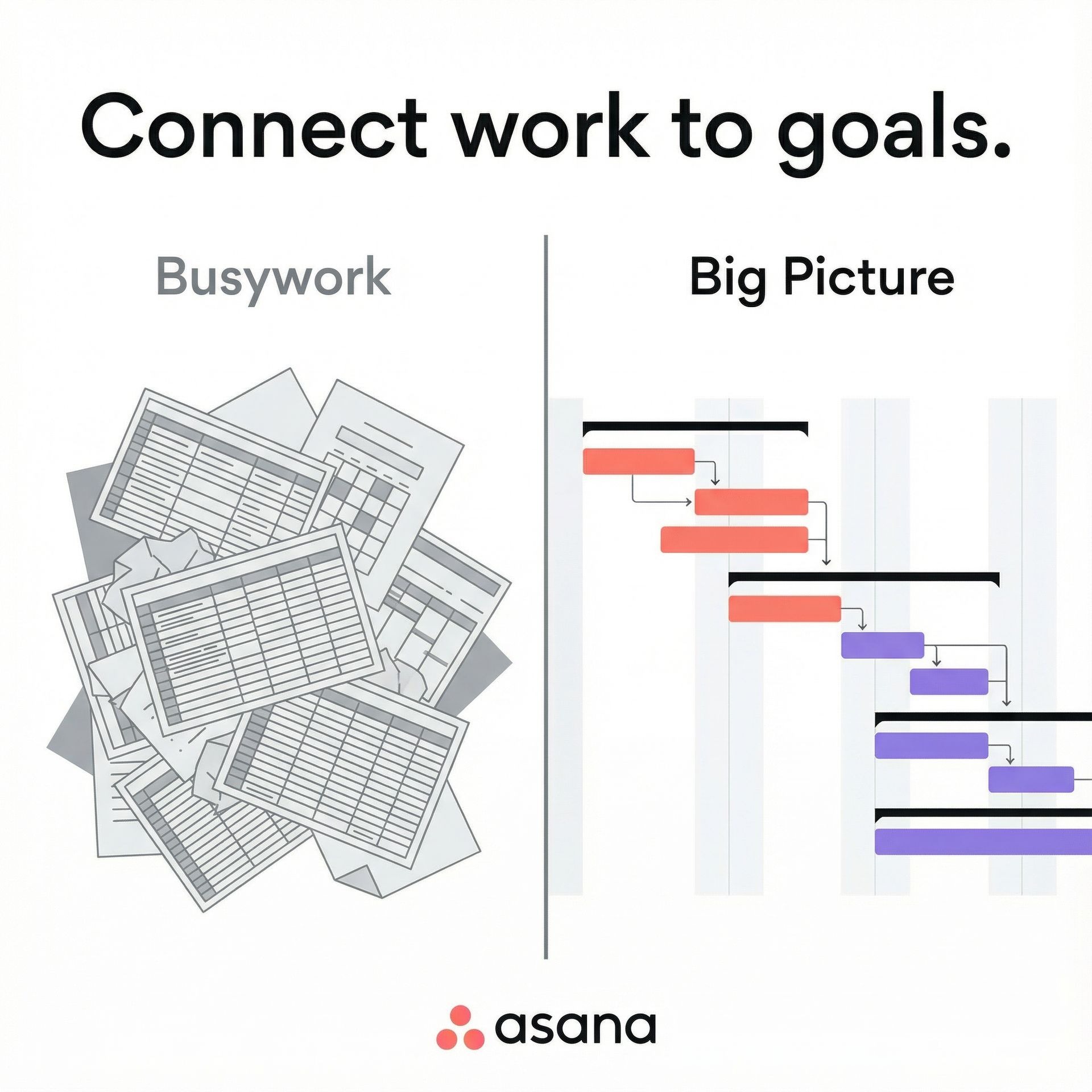 Connect work to goals.

Busywork

Big Picture

asana